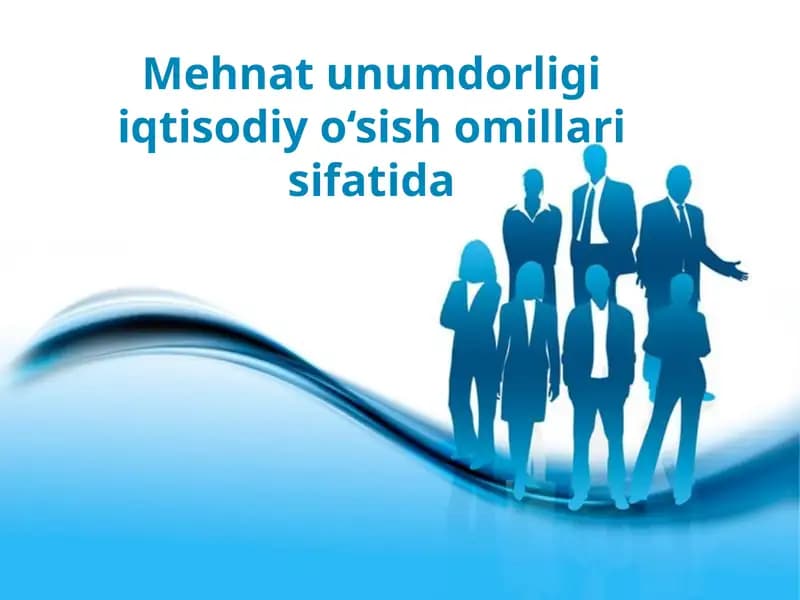 Mehnat unumdorligi iqtisodiy o‘sish omillari sifatida